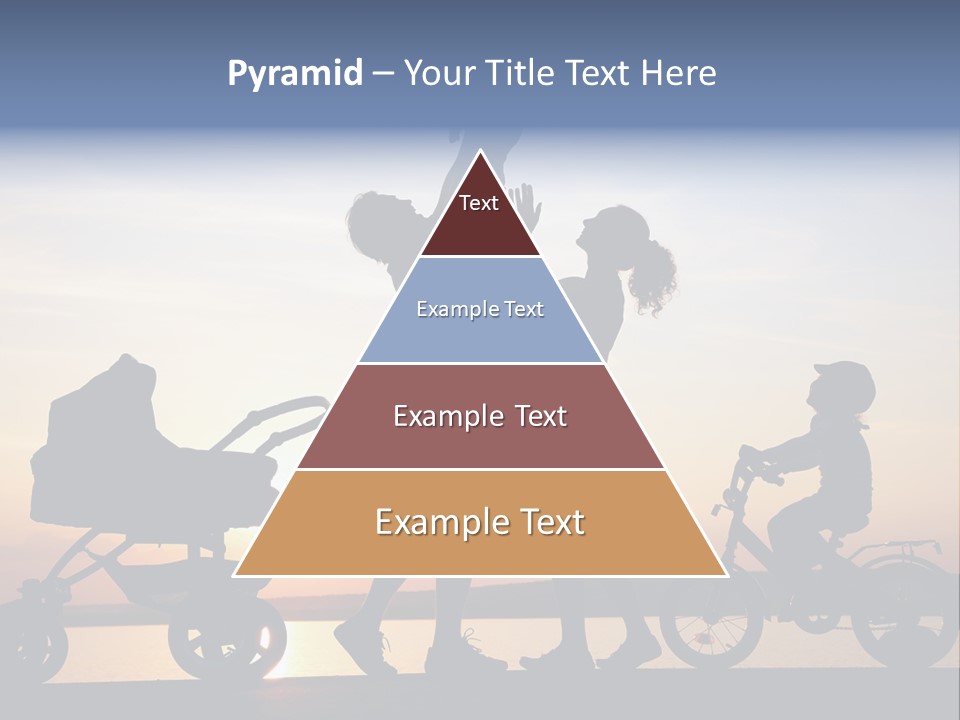 Pyramid – Your Title Text Here

Text

Example Text

Example Text

Example Text